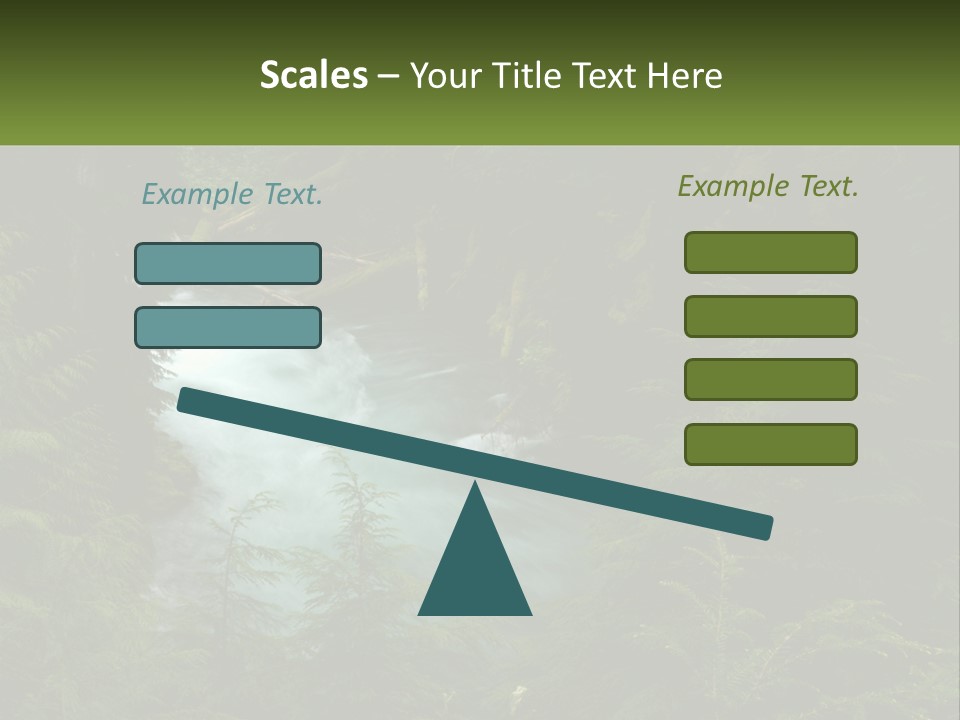 Scales – Your Title Text Here

Example Text.

Example Text.